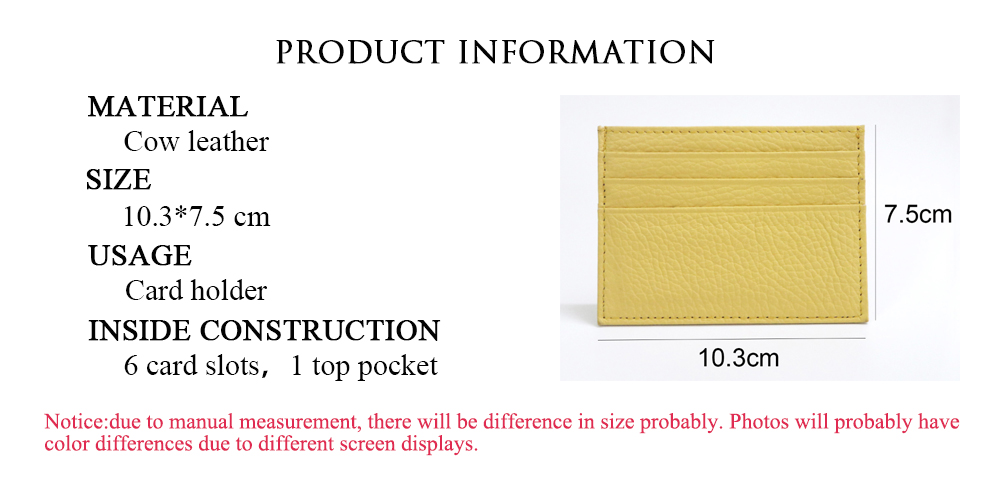 PRODUCT INFORMATION

MATERIAL
Cow leather

SIZE
10.3*7.5 cm

USAGE
Card holder

INSIDE CONSTRUCTION
6 card slots， 1 top pocket

7.5cm

10.3cm

Notice:due to manual measurement, there will be difference in size probably. Photos will probably have color differences due to different screen displays.